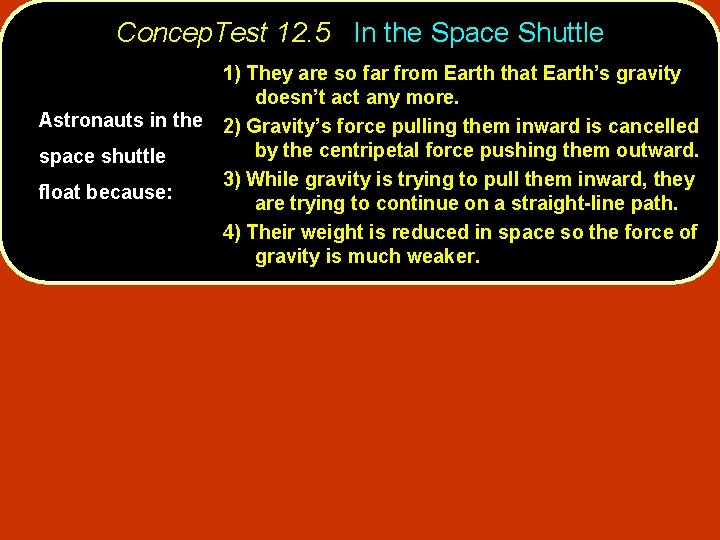 ConcepTest 12.5 In the Space Shuttle

Astronauts in the space shuttle float because:

1) They are so far from Earth that Earth's gravity doesn't act any more.

2) Gravity's force pulling them inward is cancelled by the centripetal force pushing them outward.

3) While gravity is trying to pull them inward, they are trying to continue on a straight-line path.

4) Their weight is reduced in space so the force of gravity is much weaker.